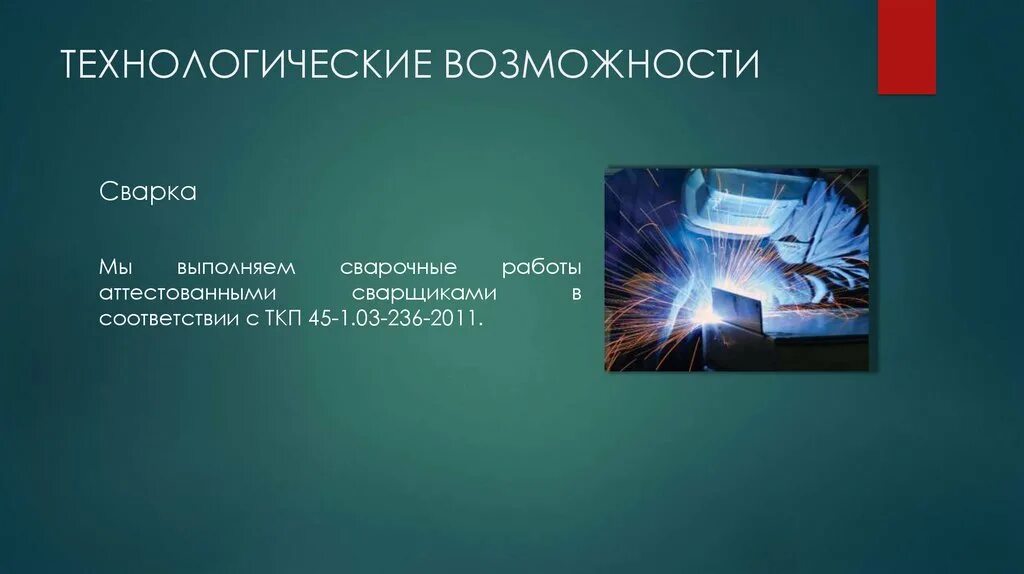 ТЕХНОЛОГИЧЕСКИЕ ВОЗМОЖНОСТИ

Сварка

Мы выполняем сварочные работы аттестованными сварщиками в соответствии с ТКП 45-1.03-236-2011.